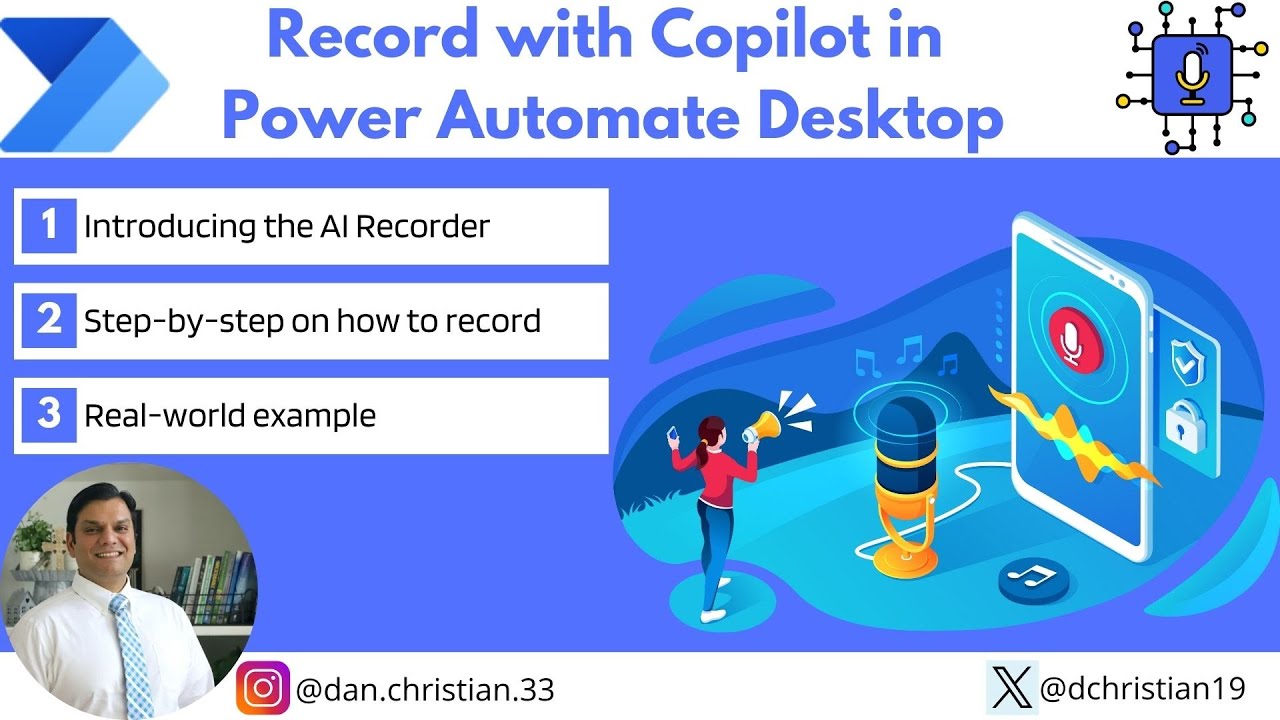 Record with Copilot in Power Automate Desktop

1 Introducing the AI Recorder

2 Step-by-step on how to record

3 Real-world example

@dan.christian.33

@dchristian19